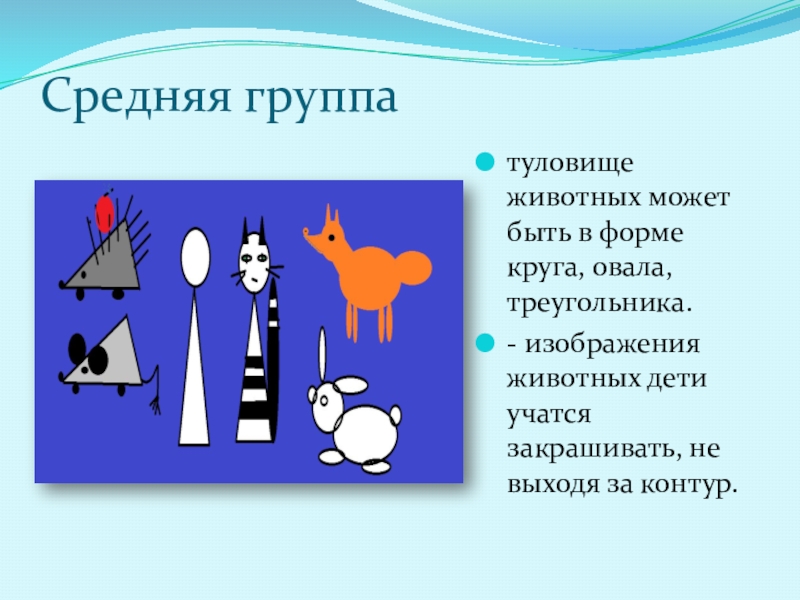 Средняя группа

туловище животных может быть в форме круга, овала, треугольника.

- изображения животных дети учатся закрашивать, не выходя за контур.